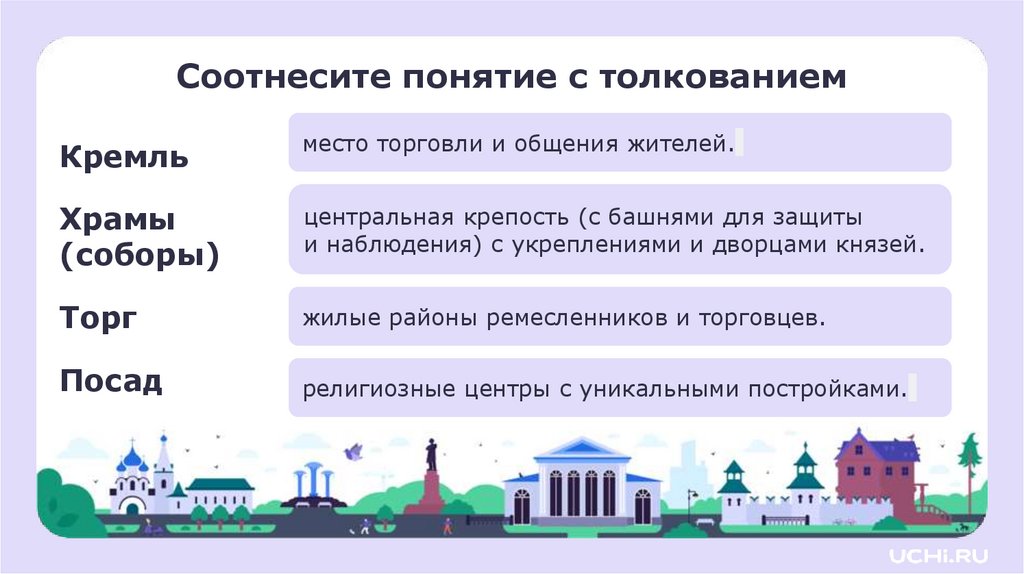 Соотнесите понятие с толкованием

Кремль

Храмы (соборы)

Торг

Посад

место торговли и общения жителей.

центральная крепость (с башнями для защиты и наблюдения) с укреплениями и дворцами князей.

жилые районы ремесленников и торговцев.

религиозные центры с уникальными постройками.

UCHi.RU